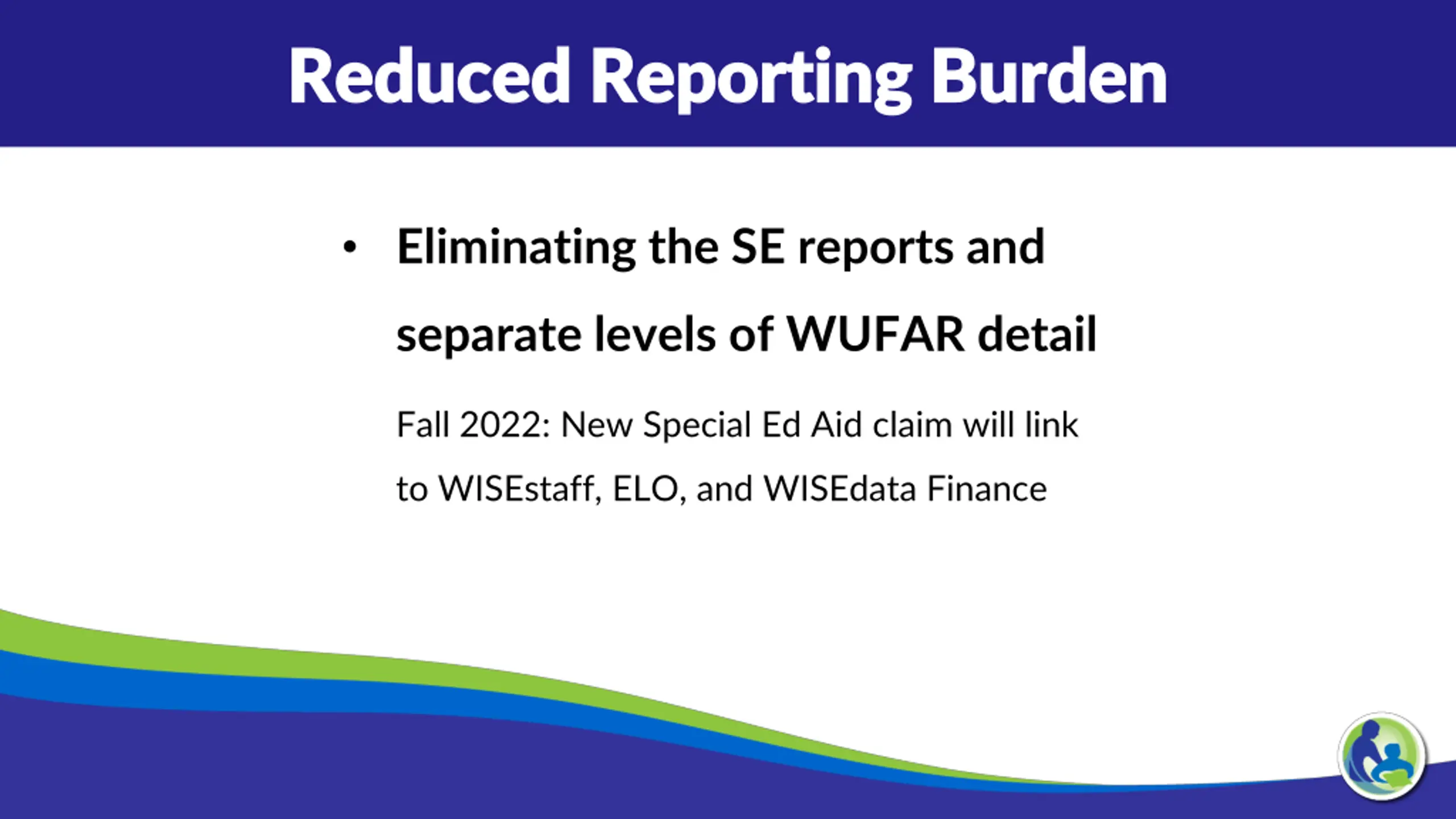 Reduced Reporting Burden

• Eliminating the SE reports and separate levels of WUFAR detail

Fall 2022: New Special Ed Aid claim will link to WISEstaff, ELO, and WISEdata Finance